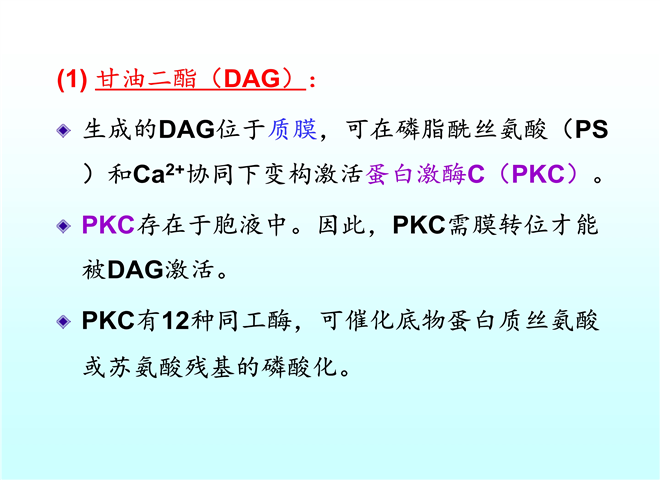 (1) 甘油二酯（DAG）：

◆ 生成的DAG位于质膜，可在磷脂酰丝氨酸（PS）和$Ca^{2+}$协同下变构激活蛋白激酶C（PKC）。

◆ PKC存在于胞液中。因此，PKC需膜转位才能被DAG激活。

◆ PKC有12种同工酶，可催化底物蛋白质丝氨酸或苏氨酸残基的磷酸化。